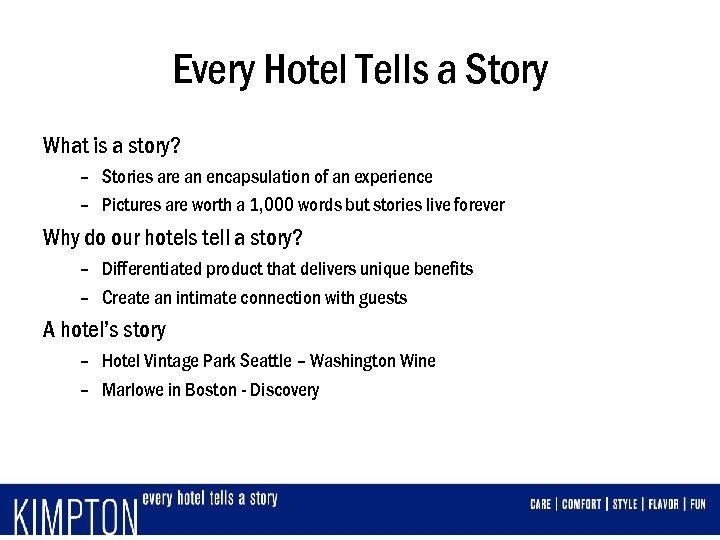 Every Hotel Tells a Story

What is a story?

– Stories are an encapsulation of an experience

– Pictures are worth a 1,000 words but stories live forever

Why do our hotels tell a story?

– Differentiated product that delivers unique benefits

– Create an intimate connection with guests

A hotel's story

– Hotel Vintage Park Seattle – Washington Wine

– Marlowe in Boston - Discovery

KIMPTON every hotel tells a story

CARE | COMFORT | STYLE | FLAVOR | FUN